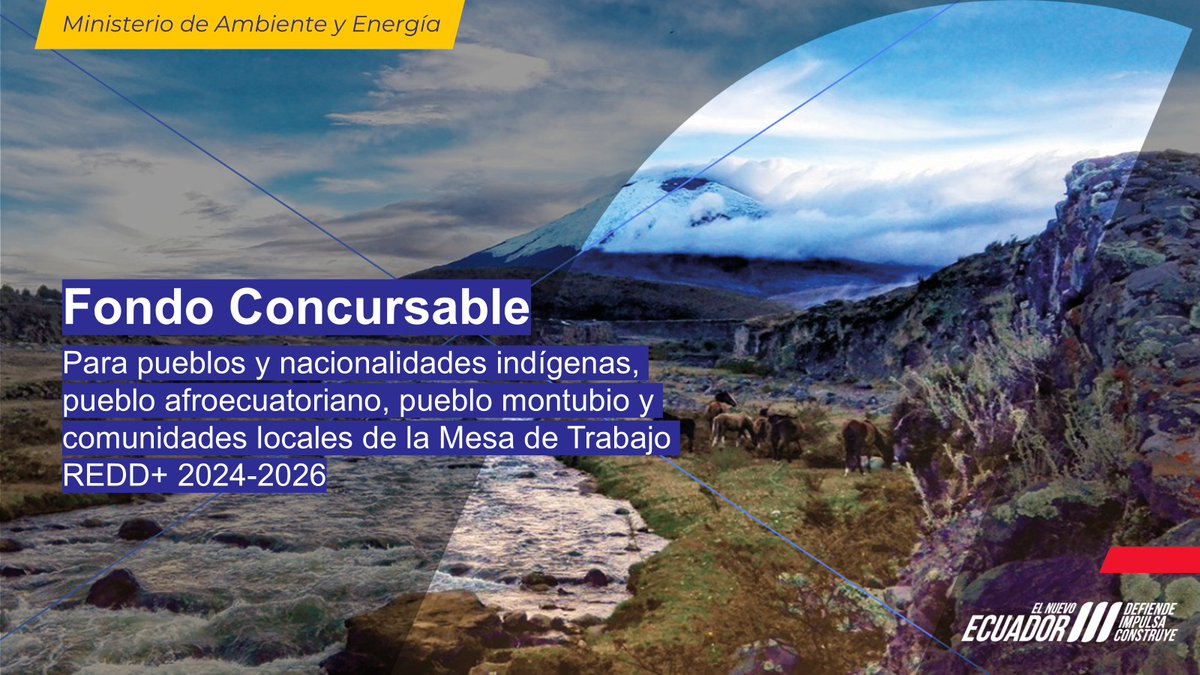 Ministerio de Ambiente y Energía

Fondo Concursable

Para pueblos y nacionalidades indígenas, pueblo afroecuatoriano, pueblo montubio y comunidades locales de la Mesa de Trabajo REDD+ 2024-2026

EL NUEVO ECUADOR DEFIENDE IMPULSA CONSTRUYE